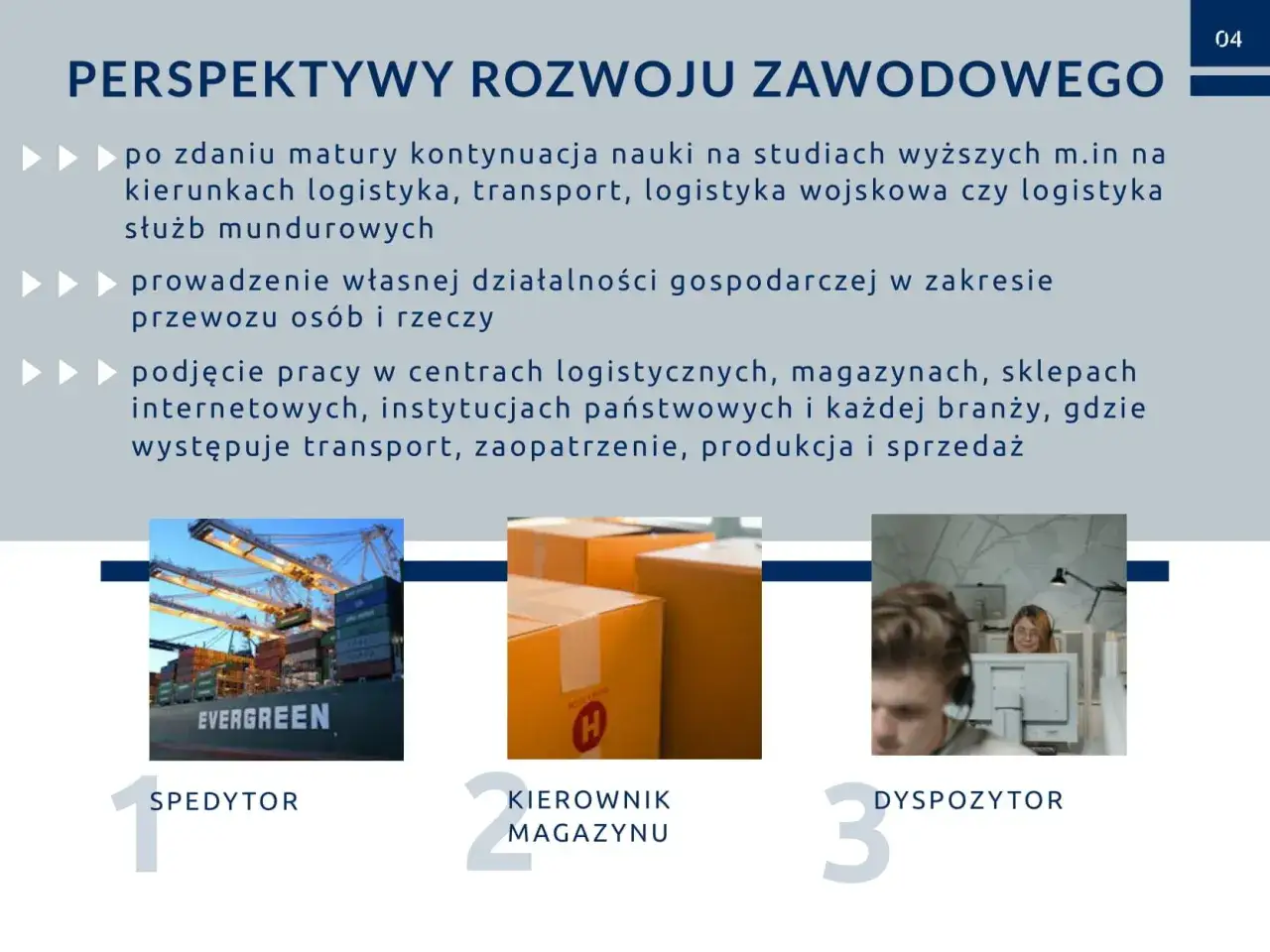 04

PERSPEKTYWY ROZWOJU ZAWODOWEGO

po zdaniu matury kontynuacja nauki na studiach wyższych m.in na kierunkach logistyka, transport, logistyka wojskowa czy logistyka służb mundurowych

prowadzenie własnej działalności gospodarczej w zakresie przewozu osób i rzeczy

podjęcie pracy w centrach logistycznych, magazynach, sklepach internetowych, instytucjach państwowych i każdej branży, gdzie występuje transport, zaopatrzenie, produkcja i sprzedaż

EVERGREEN

H

1 SPEDYTOR

2 KIEROWNIK MAGAZYNU

3 DYSPOZYTOR